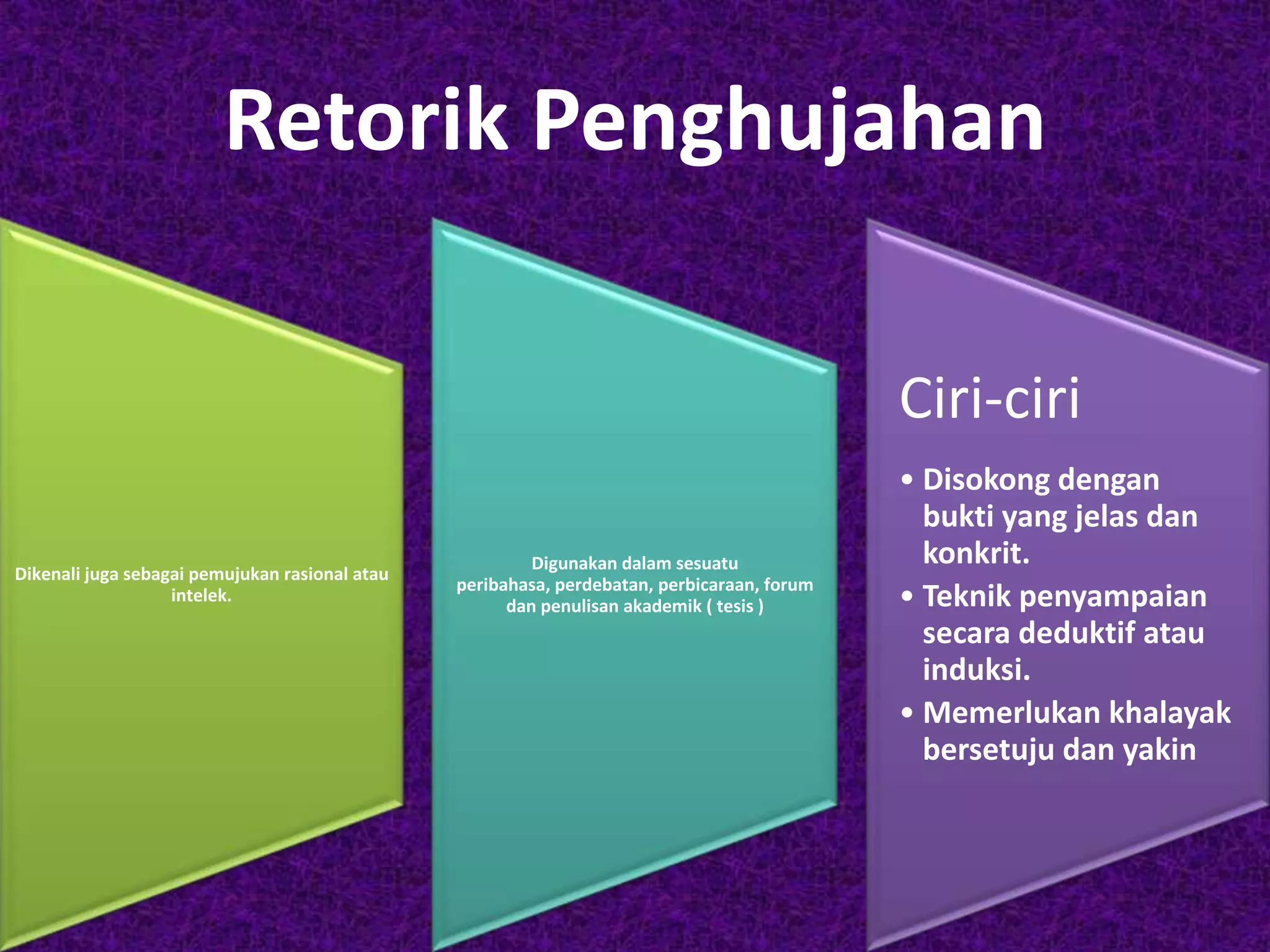 Retorik Penghujahan

Dikenali juga sebagai pemujukan rasional atau intelek.

Digunakan dalam sesuatu peribahasa, perdebatan, perbicaraan, forum dan penulisan akademik ( tesis )

Ciri-ciri

• Disokong dengan bukti yang jelas dan konkrit.
• Teknik penyampaian secara deduktif atau induksi.
• Memerlukan khalayak bersetuju dan yakin